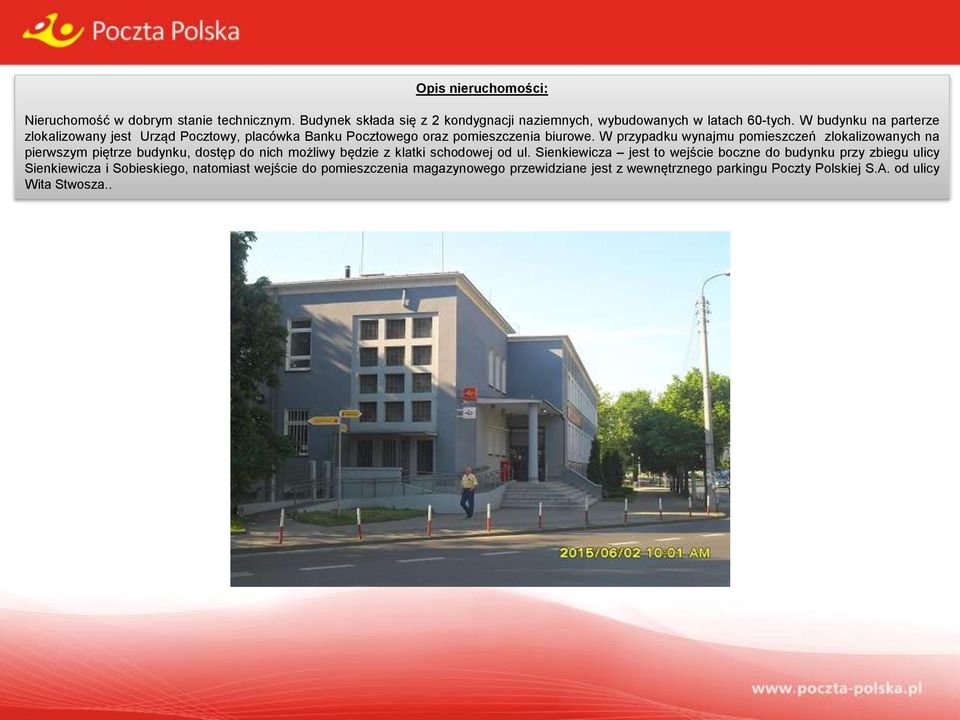 Poczta Polska

Opis nieruchomości:

Nieruchomość w dobrym stanie technicznym. Budynek składa się z 2 kondygnacji naziemnych, wybudowanych w latach 60-tych. W budynku na parterze zlokalizowany jest Urząd Pocztowy, placówka Banku Pocztowego oraz pomieszczenia biurowe. W przypadku wynajmu pomieszczeń zlokalizowanych na pierwszym piętrze budynku, dostęp do nich możliwy będzie z klatki schodowej od ul. Sienkiewicza – jest to wejście boczne do budynku przy zbiegu ulicy Sienkiewicza i Sobieskiego, natomiast wejście do pomieszczenia magazynowego przewidziane jest z wewnętrznego parkingu Poczty Polskiej S.A. od ulicy Wita Stwosza..

2015/06/02 10:01 AM

www.poczta-polska.pl